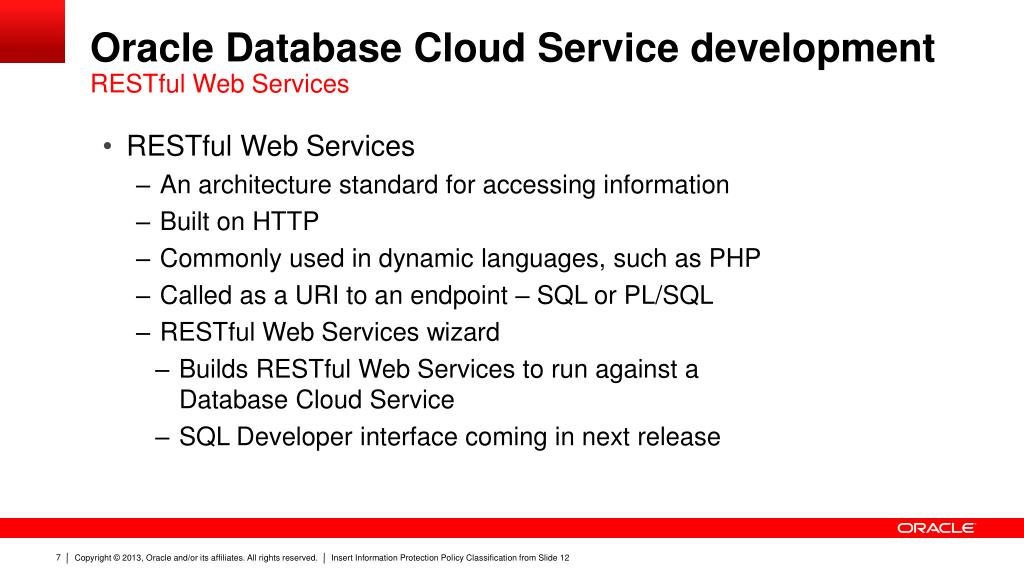 Oracle Database Cloud Service development
RESTful Web Services

• RESTful Web Services
– An architecture standard for accessing information
– Built on HTTP
– Commonly used in dynamic languages, such as PHP
– Called as a URI to an endpoint – SQL or PL/SQL
– RESTful Web Services wizard
– Builds RESTful Web Services to run against a Database Cloud Service
– SQL Developer interface coming in next release

ORACLE

7 | Copyright © 2013, Oracle and/or its affiliates. All rights reserved. | Insert Information Protection Policy Classification from Slide 12